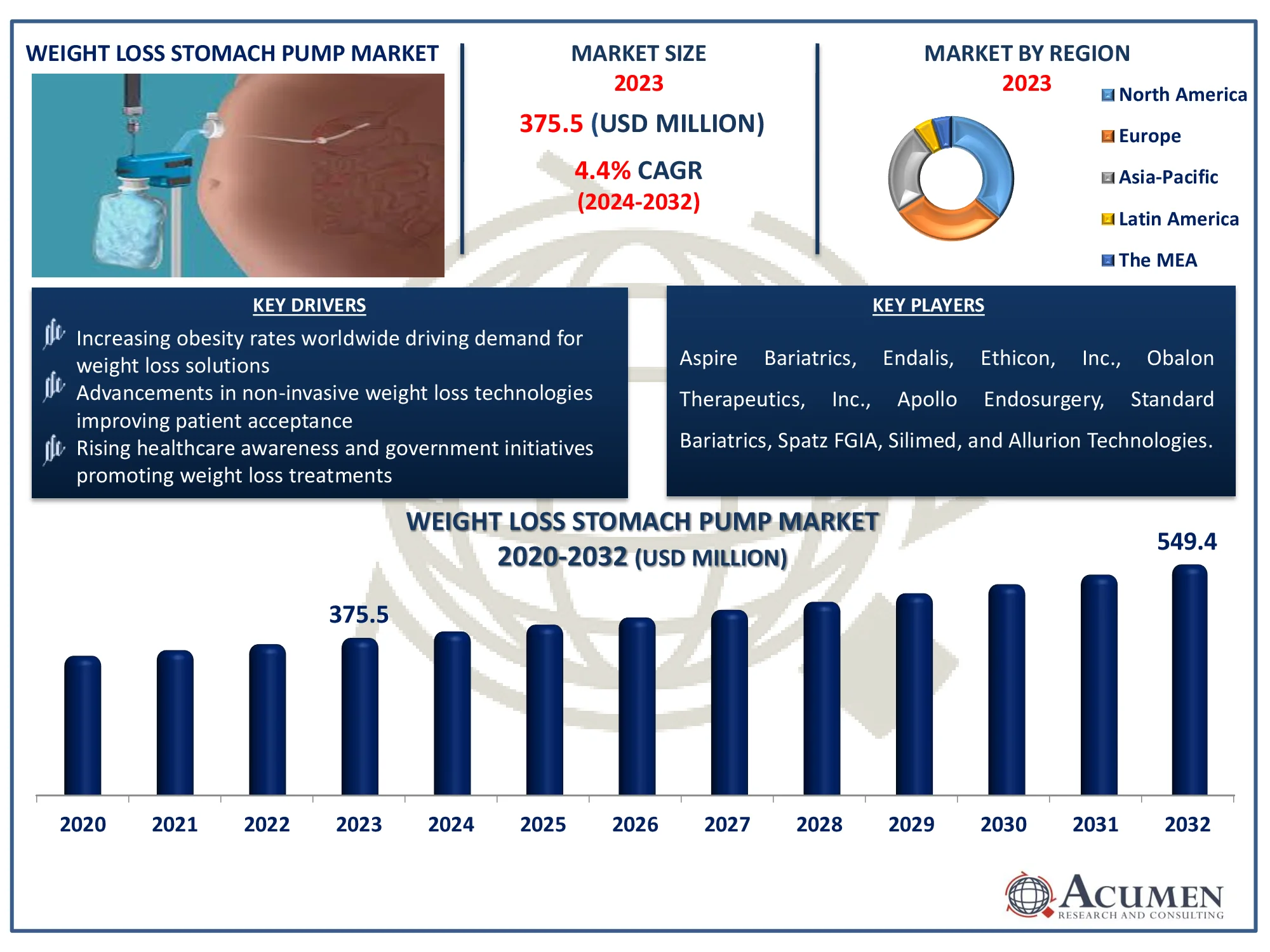 WEIGHT LOSS STOMACH PUMP MARKET

MARKET SIZE
2023
375.5 (USD MILLION)
4.4% CAGR
(2024-2032)

MARKET BY REGION
2023

North America
Europe
Asia-Pacific
Latin America
The MEA

KEY DRIVERS

Increasing obesity rates worldwide driving demand for weight loss solutions

Advancements in non-invasive weight loss technologies improving patient acceptance

Rising healthcare awareness and government initiatives promoting weight loss treatments

KEY PLAYERS

Aspire Bariatrics, Endalis, Ethicon, Inc., Obalon Therapeutics, Inc., Apollo Endosurgery, Standard Bariatrics, Spatz FGIA, Silimed, and Allurion Technologies.

WEIGHT LOSS STOMACH PUMP MARKET
2020-2032 (USD MILLION)

375.5
549.4

2020 2021 2022 2023 2024 2025 2026 2027 2028 2029 2030 2031 2032

ACUMEN
RESEARCH AND CONSULTING